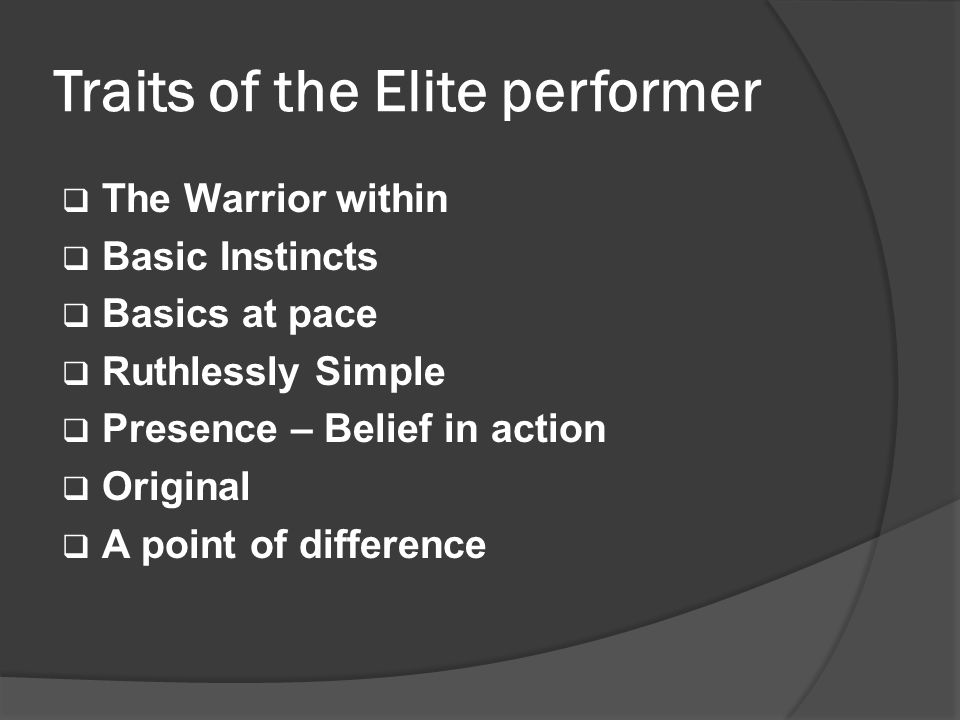 Traits of the Elite performer

❑ The Warrior within
❑ Basic Instincts
❑ Basics at pace
❑ Ruthlessly Simple
❑ Presence – Belief in action
❑ Original
❑ A point of difference